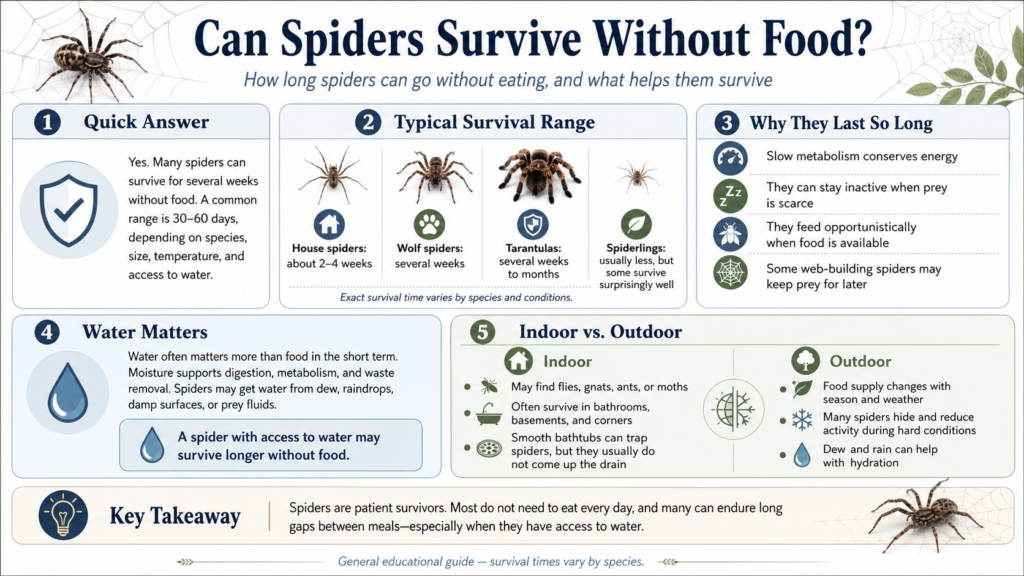 Can Spiders Survive Without Food?

How long spiders can go without eating, and what helps them survive

1 Quick Answer

Yes. Many spiders can survive for several weeks without food. A common range is 30–60 days, depending on species, size, temperature, and access to water.

2 Typical Survival Range

House spiders: about 2–4 weeks

Wolf spiders: several weeks

Tarantulas: several weeks to months

Spiderlings: usually less, but some survive surprisingly well

Exact survival time varies by species and conditions.

3 Why They Last So Long

Slow metabolism conserves energy

They can stay inactive when prey is scarce

They feed opportunistically when food is available

Some web-building spiders may keep prey for later

4 Water Matters

Water often matters more than food in the short term. Moisture supports digestion, metabolism, and waste removal. Spiders may get water from dew, raindrops, damp surfaces, or prey fluids.

A spider with access to water may survive longer without food.

5 Indoor vs. Outdoor

Indoor

May find flies, gnats, ants, or moths

Often survive in bathrooms, basements, and corners

Smooth bathtubs can trap spiders, but they usually do not come up the drain

Outdoor

Food supply changes with season and weather

Many spiders hide and reduce activity during hard conditions

Dew and rain can help with hydration

Key Takeaway

Spiders are patient survivors. Most do not need to eat every day, and many can endure long gaps between meals—especially when they have access to water.

General educational guide — survival times vary by species.